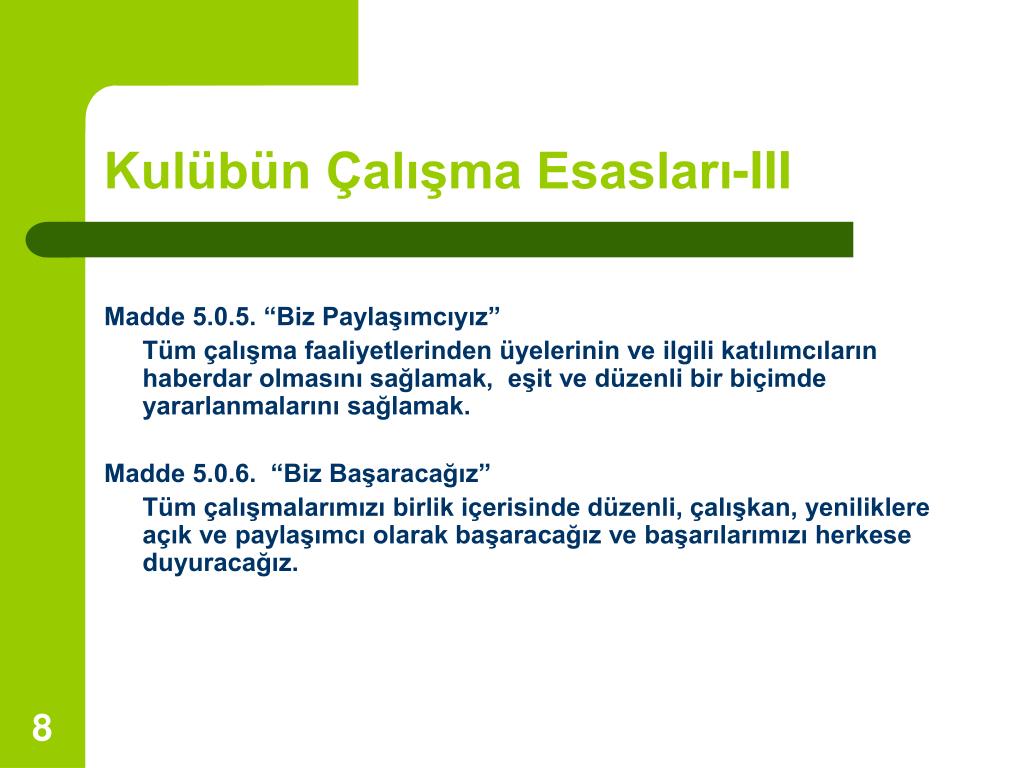 Kulübün Çalışma Esasları-III

Madde 5.0.5. “Biz Paylaşımcıyız”

Tüm çalışma faaliyetlerinden üyelerinin ve ilgili katılımcıların haberdar olmasını sağlamak, eşit ve düzenli bir biçimde yararlanmalarını sağlamak.

Madde 5.0.6. “Biz Başaracağız”

Tüm çalışmalarımızı birlik içerisinde düzenli, çalışkan, yeniliklere açık ve paylaşımcı olarak başaracağız ve başarılarımızı herkese duyuracağız.

8